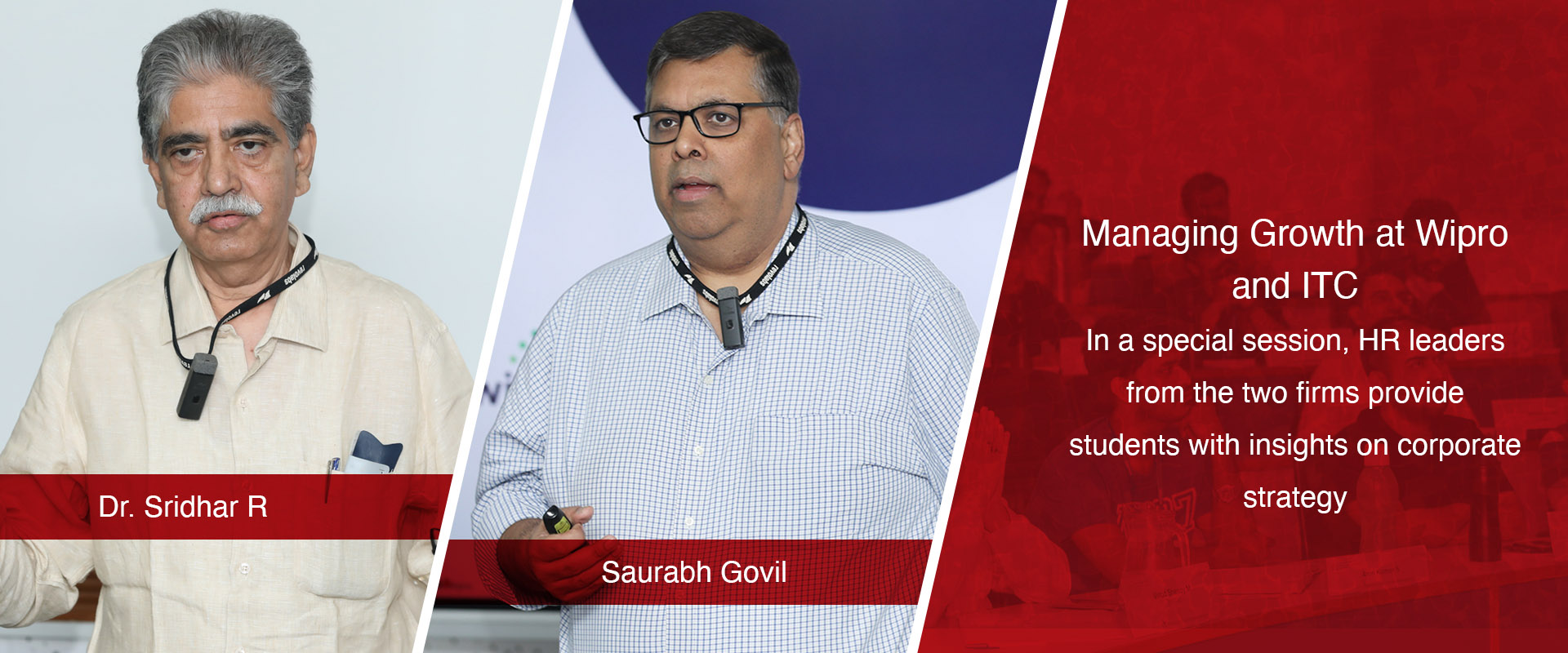 Dr. Sridhar R

Saurabh Govil

Managing Growth at Wipro and ITC

In a special session, HR leaders from the two firms provide students with insights on corporate strategy